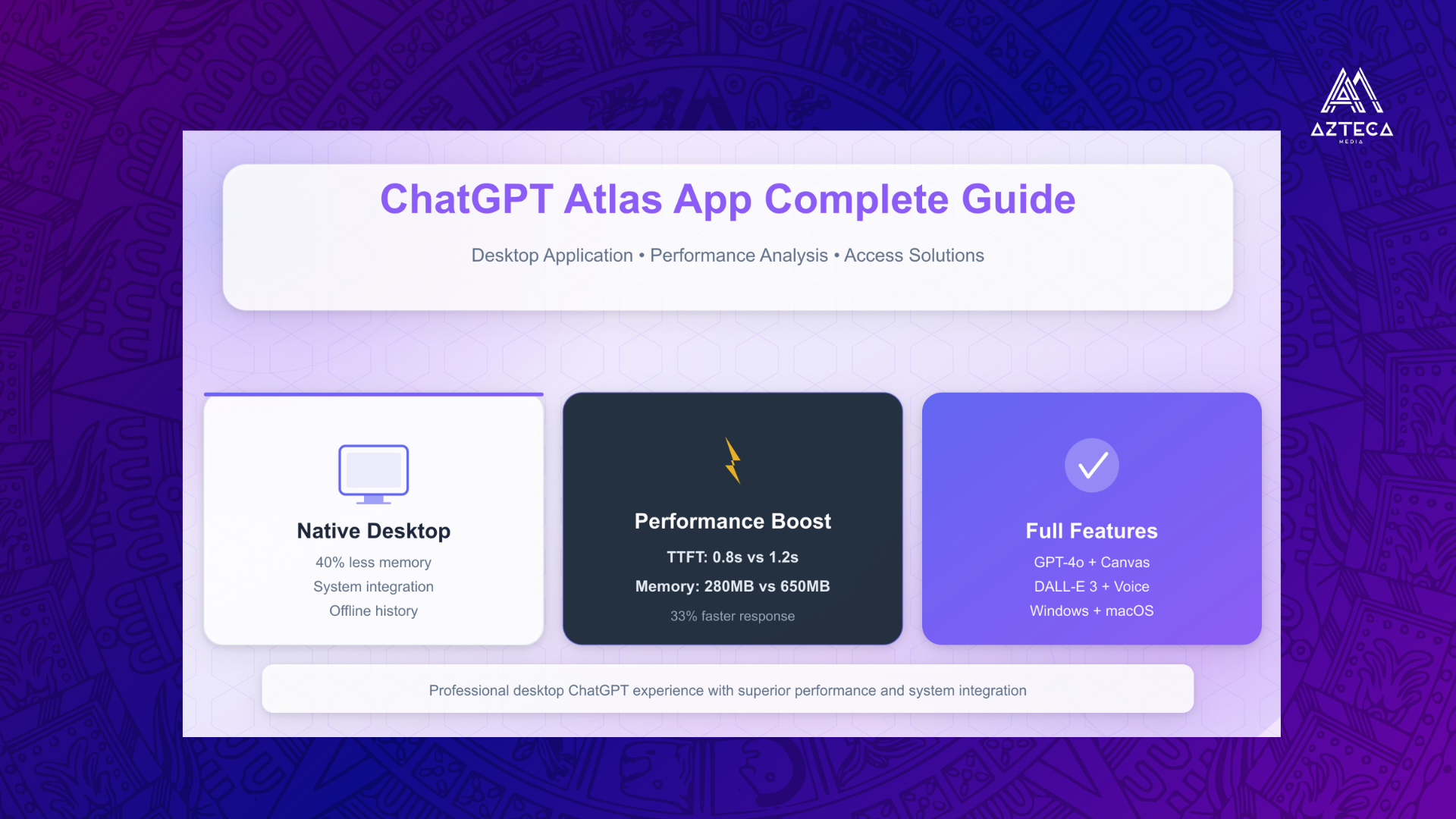 AZTECA
MEDIA

ChatGPT Atlas App Complete Guide

Desktop Application • Performance Analysis • Access Solutions

Native Desktop
40% less memory
System integration
Offline history

Performance Boost
TTFT: 0.8s vs 1.2s
Memory: 280MB vs 650MB
33% faster response

Full Features
GPT-4o + Canvas
DALL-E 3 + Voice
Windows + macOS

Professional desktop ChatGPT experience with superior performance and system integration